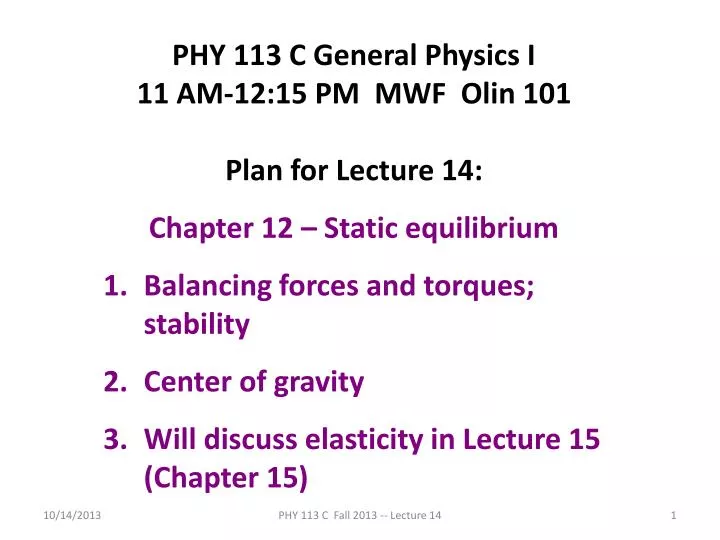 PHY 113 C General Physics I
11 AM-12:15 PM MWF Olin 101

Plan for Lecture 14:

Chapter 12 – Static equilibrium

1. Balancing forces and torques; stability
2. Center of gravity
3. Will discuss elasticity in Lecture 15 (Chapter 15)

10/14/2013 PHY 113 C Fall 2013 -- Lecture 14 1